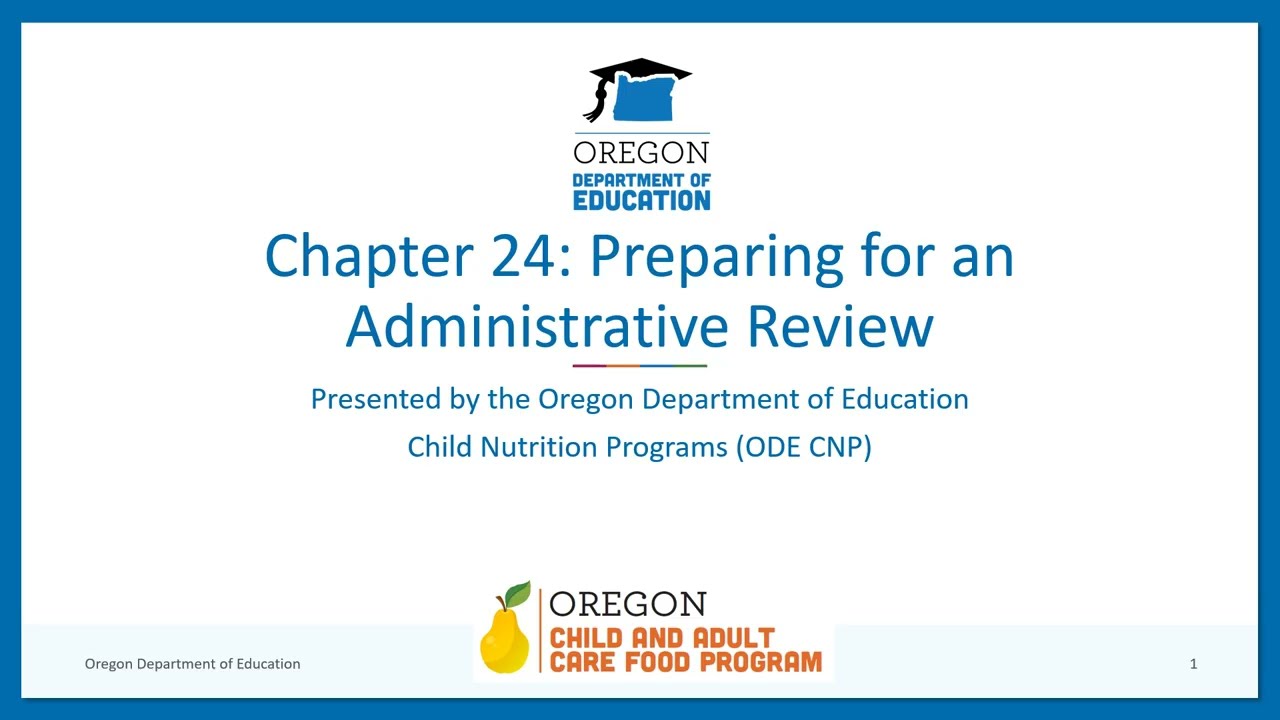 OREGON
DEPARTMENT OF
EDUCATION

Chapter 24: Preparing for an Administrative Review

Presented by the Oregon Department of Education
Child Nutrition Programs (ODE CNP)

OREGON
CHILD AND ADULT
CARE FOOD PROGRAM

Oregon Department of Education

1